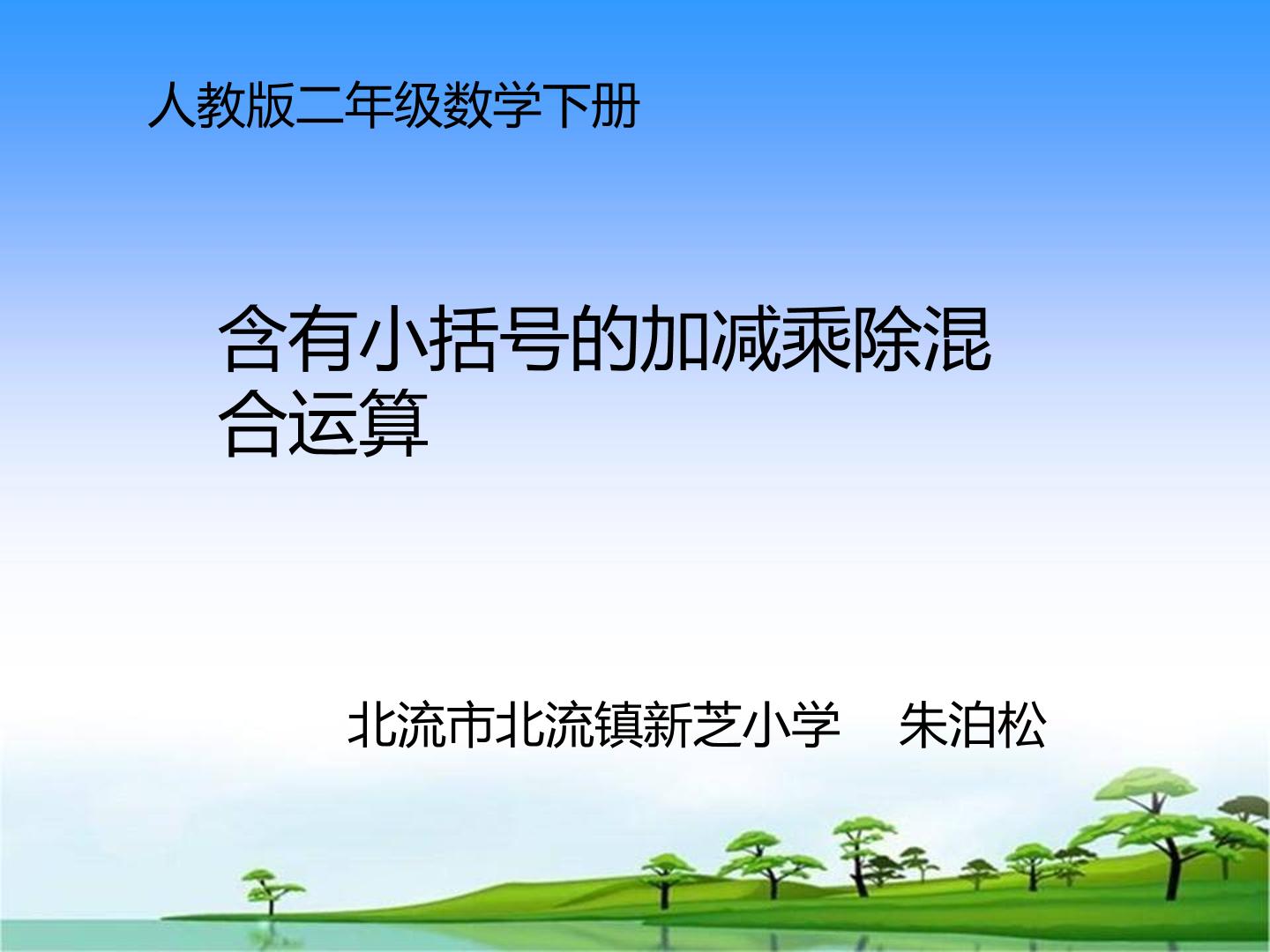 人教版二年级数学下册

含有小括号的加减乘除混合运算

北流市北流镇新芝小学 朱泊松